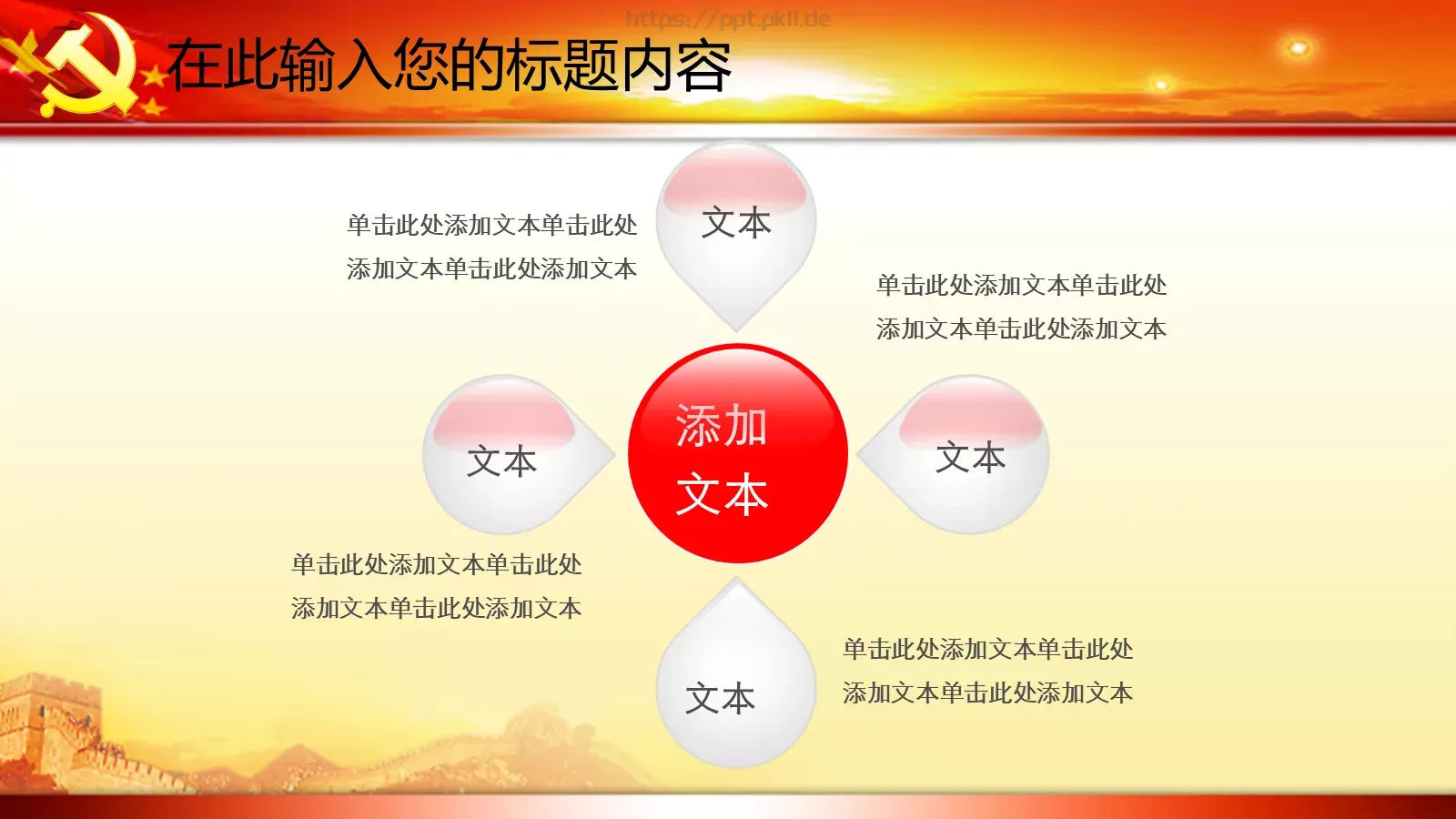 https://ppt.pkll.de

在此输入您的标题内容

单击此处添加文本单击此处添加文本单击此处添加文本

文本

单击此处添加文本单击此处添加文本单击此处添加文本

文本

添加文本

文本

单击此处添加文本单击此处添加文本单击此处添加文本

文本

单击此处添加文本单击此处添加文本单击此处添加文本